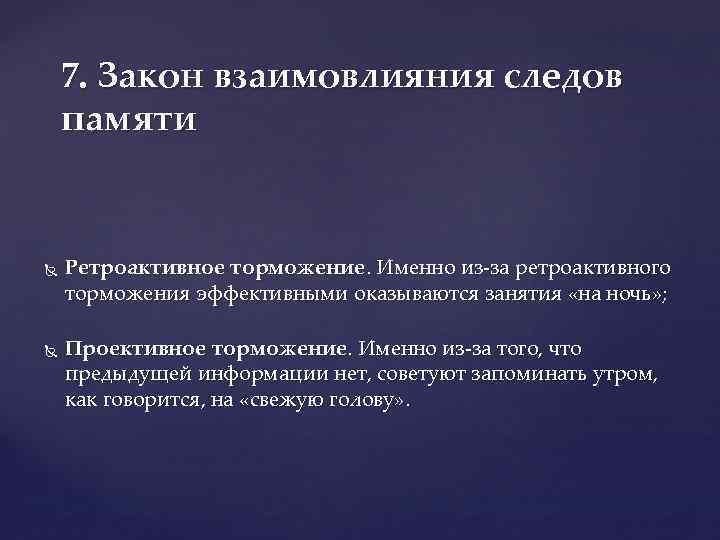 7. Закон взаимовлияния следов памяти

Ретроактивное торможение. Именно из-за ретроактивного торможения эффективными оказываются занятия «на ночь»;

Проективное торможение. Именно из-за того, что предыдущей информации нет, советуют запоминать утром, как говорится, на «свежую голову».